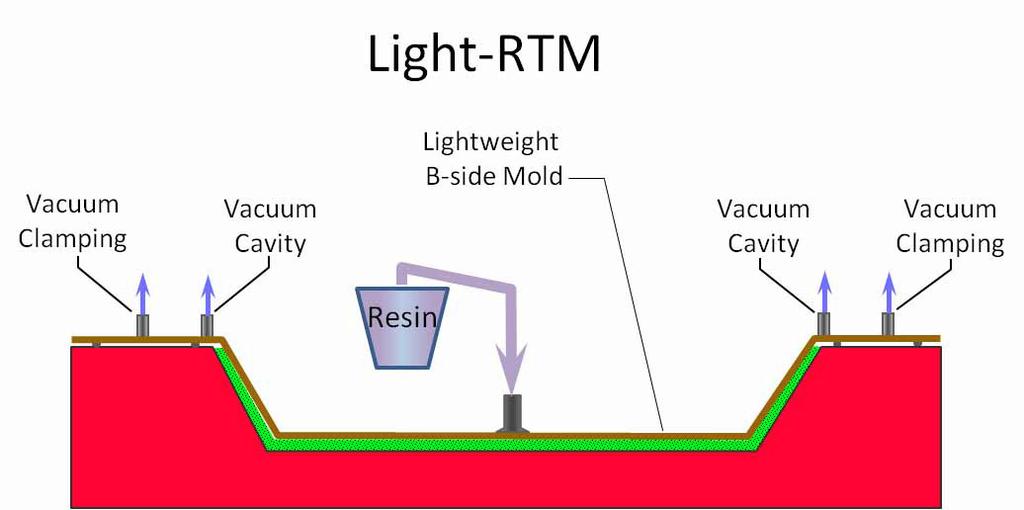 Light-RTM

Lightweight B-side Mold

Vacuum Clamping

Vacuum Cavity

Resin

Vacuum Cavity

Vacuum Clamping